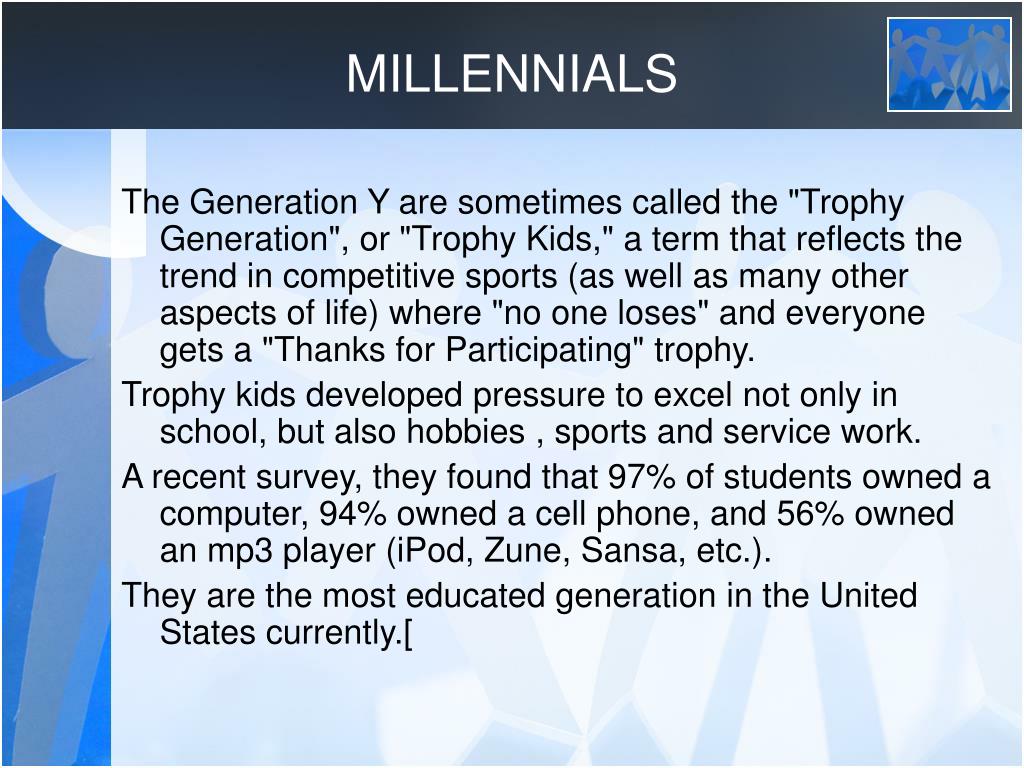 MILLENNIALS

The Generation Y are sometimes called the "Trophy Generation", or "Trophy Kids," a term that reflects the trend in competitive sports (as well as many other aspects of life) where "no one loses" and everyone gets a "Thanks for Participating" trophy.

Trophy kids developed pressure to excel not only in school, but also hobbies , sports and service work.

A recent survey, they found that 97% of students owned a computer, 94% owned a cell phone, and 56% owned an mp3 player (iPod, Zune, Sansa, etc.).

They are the most educated generation in the United States currently.[